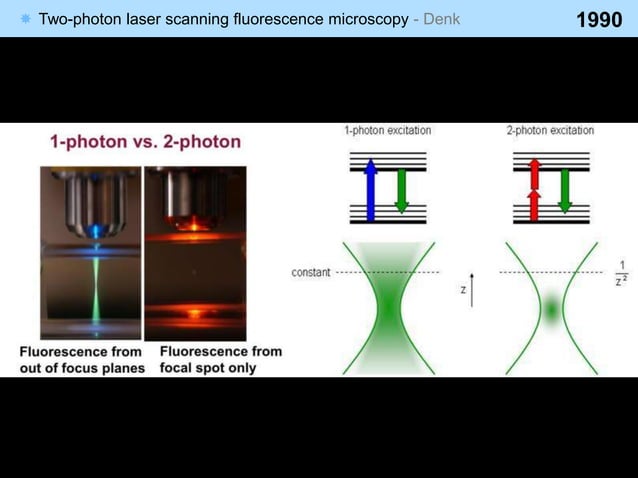 Two-photon laser scanning fluorescence microscopy - Denk

1990

1-photon vs. 2-photon

Fluorescence from out of focus planes

Fluorescence from focal spot only

1-photon excitation

2-photon excitation

constant

z

$\frac{1}{z^2}$